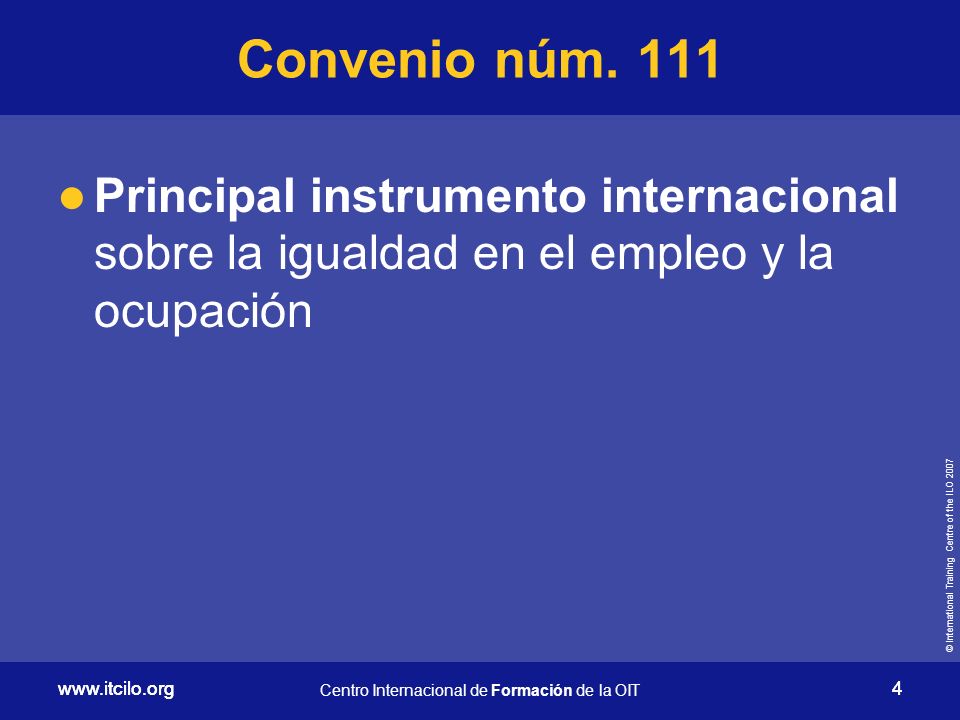 Convenio núm. 111

● Principal instrumento internacional sobre la igualdad en el empleo y la ocupación

© International Training Centre of the ILO 2007

www.itcilo.org

Centro Internacional de Formación de la OIT

4